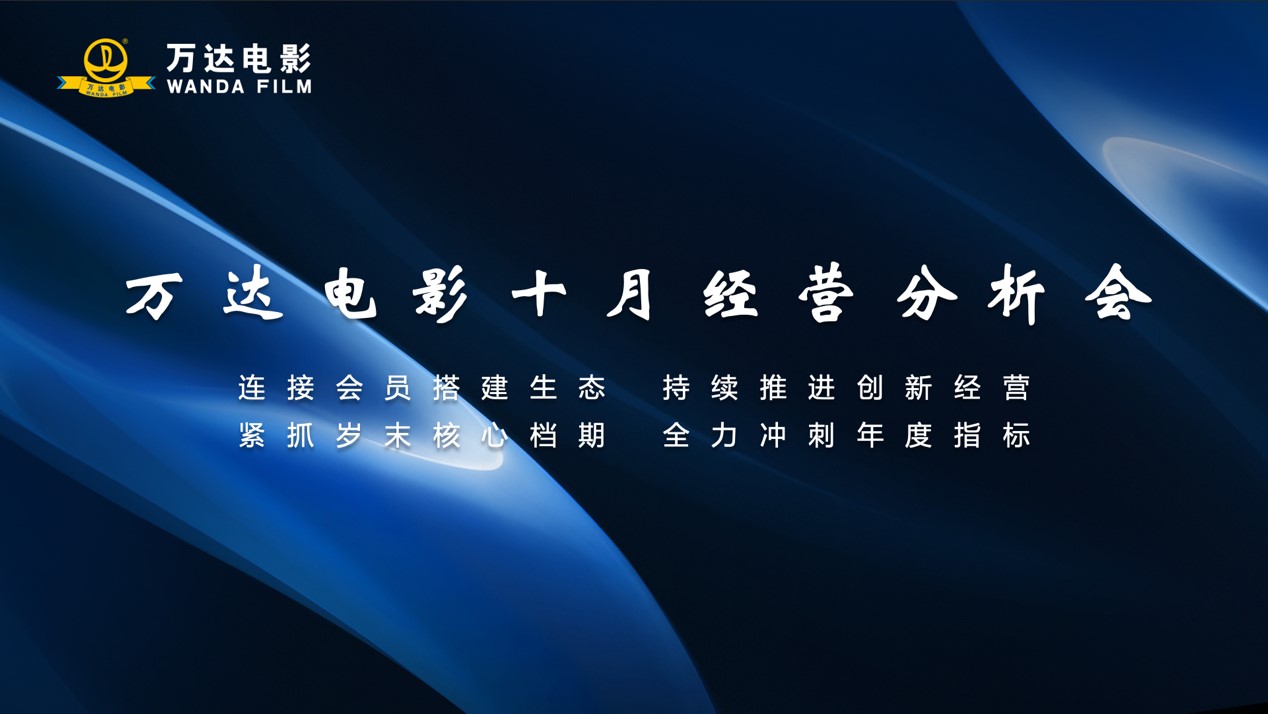 万达电影
WANDA FILM
万达电影
WANDA FILM

万达电影十月经营分析会

连接会员搭建生态 持续推进创新经营
紧抓岁末核心档期 全力冲刺年度指标